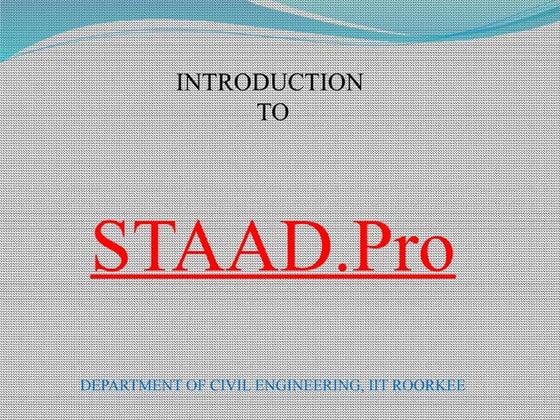 INTRODUCTION
TO

STAAD.Pro

DEPARTMENT OF CIVIL ENGINEERING, IIT ROORKEE